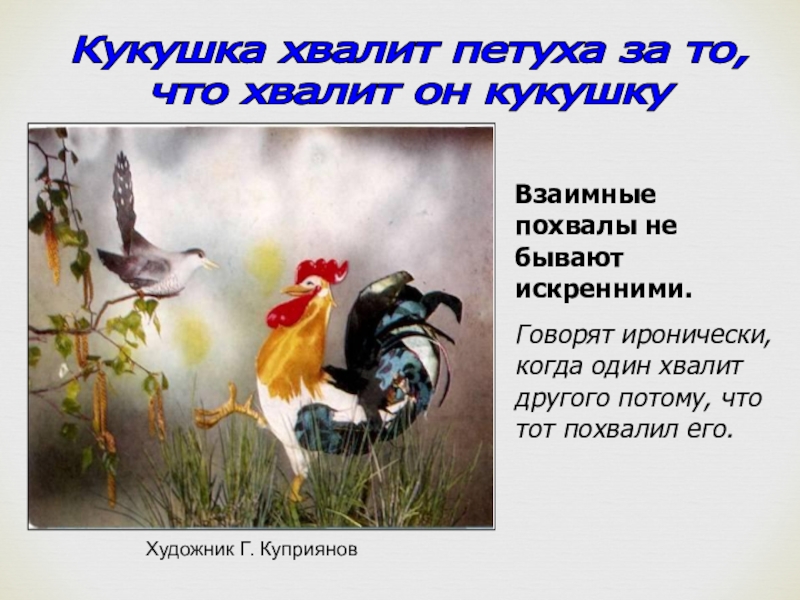 Кукушка хвалит петуха за то, что хвалит он кукушку

Взаимные похвалы не бывают искренними.

Говорят иронически, когда один хвалит другого потому, что тот похвалил его.

Художник Г. Куприянов